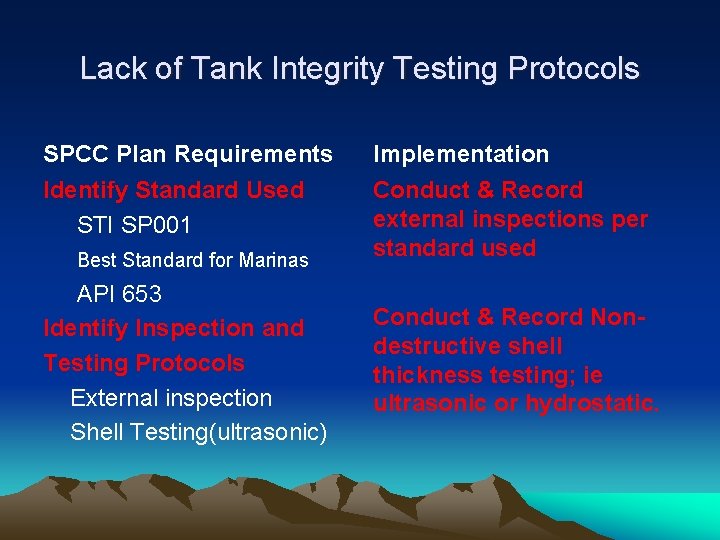 Lack of Tank Integrity Testing Protocols

SPCC Plan Requirements

Identify Standard Used

STI SP001

Best Standard for Marinas

API 653

Identify Inspection and Testing Protocols

External inspection

Shell Testing(ultrasonic)

Implementation

Conduct & Record external inspections per standard used

Conduct & Record Non-destructive shell thickness testing; ie ultrasonic or hydrostatic.